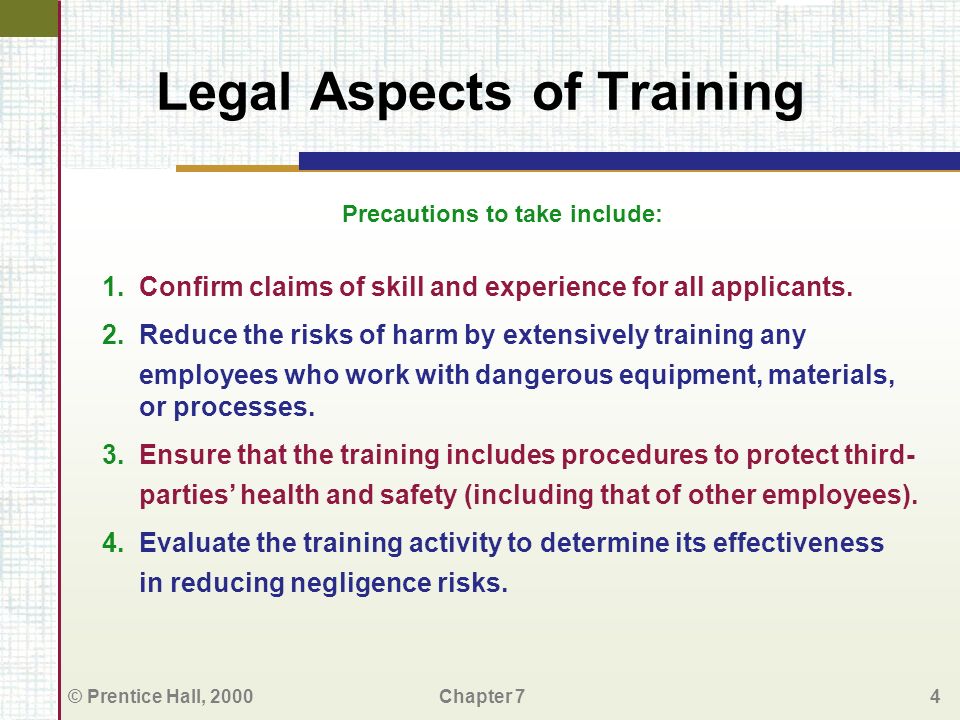 Legal Aspects of Training

Precautions to take include:

1. Confirm claims of skill and experience for all applicants.

2. Reduce the risks of harm by extensively training any employees who work with dangerous equipment, materials, or processes.

3. Ensure that the training includes procedures to protect third-parties' health and safety (including that of other employees).

4. Evaluate the training activity to determine its effectiveness in reducing negligence risks.

© Prentice Hall, 2000 Chapter 7 4